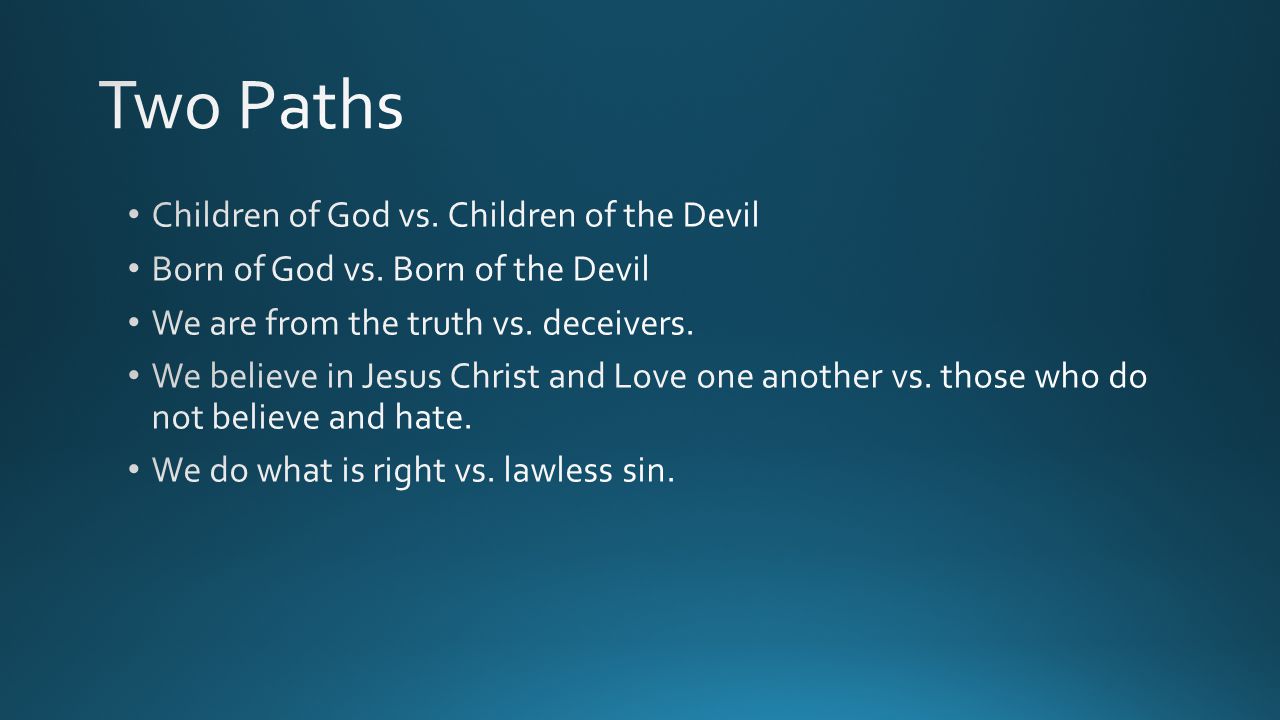 Two Paths

• Children of God vs. Children of the Devil
• Born of God vs. Born of the Devil
• We are from the truth vs. deceivers.
• We believe in Jesus Christ and Love one another vs. those who do not believe and hate.
• We do what is right vs. lawless sin.